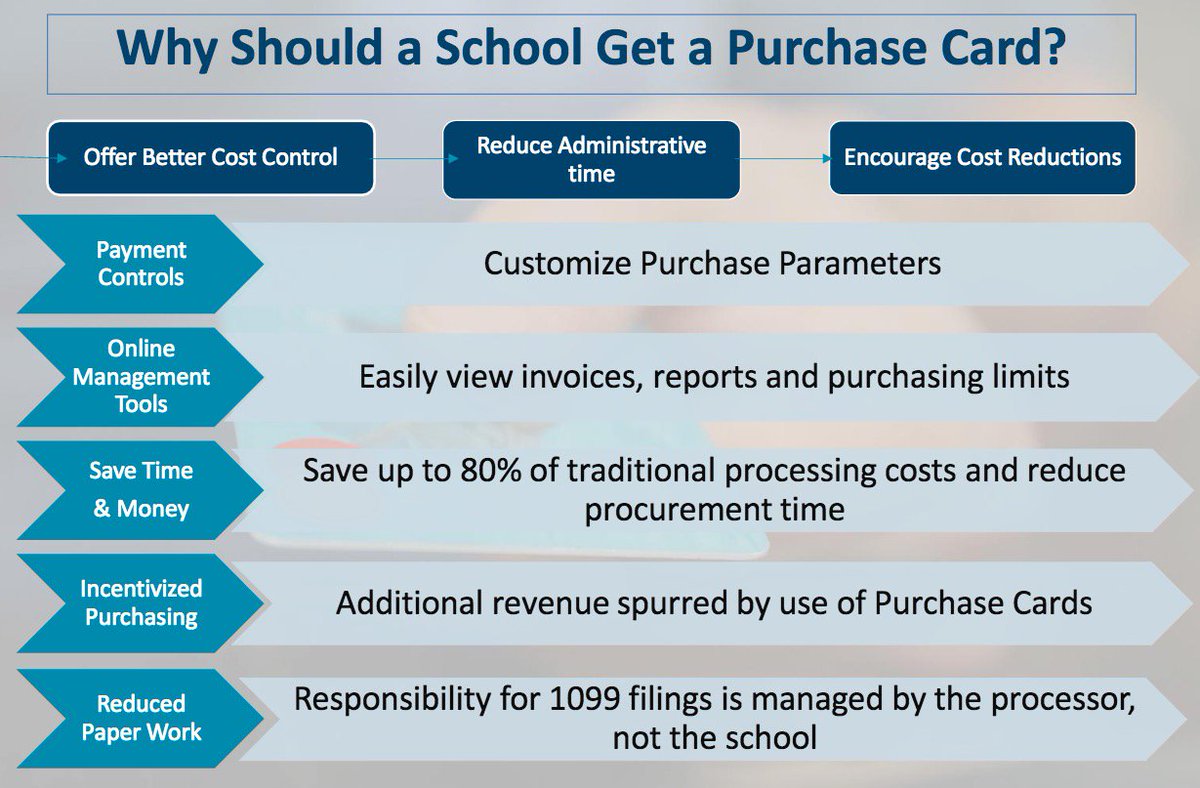 Why Should a School Get a Purchase Card?

Offer Better Cost Control

Reduce Administrative time

Encourage Cost Reductions

Payment Controls

Customize Purchase Parameters

Online Management Tools

Easily view invoices, reports and purchasing limits

Save Time & Money

Save up to 80% of traditional processing costs and reduce procurement time

Incentivized Purchasing

Additional revenue spurred by use of Purchase Cards

Reduced Paper Work

Responsibility for 1099 filings is managed by the processor, not the school